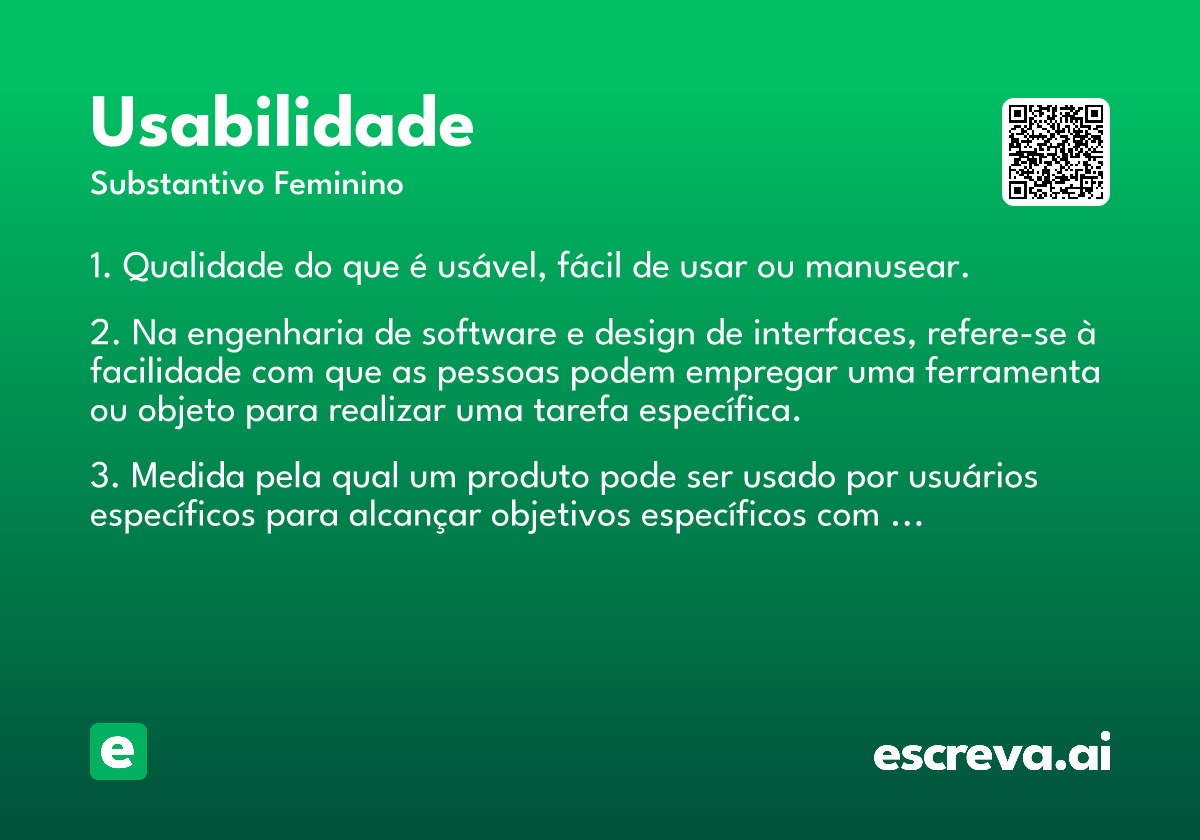 Usabilidade
Substantivo Feminino

1. Qualidade do que é usável, fácil de usar ou manusear.

2. Na engenharia de software e design de interfaces, refere-se à facilidade com que as pessoas podem empregar uma ferramenta ou objeto para realizar uma tarefa específica.

3. Medida pela qual um produto pode ser usado por usuários específicos para alcançar objetivos específicos com ...

e

escreva.ai